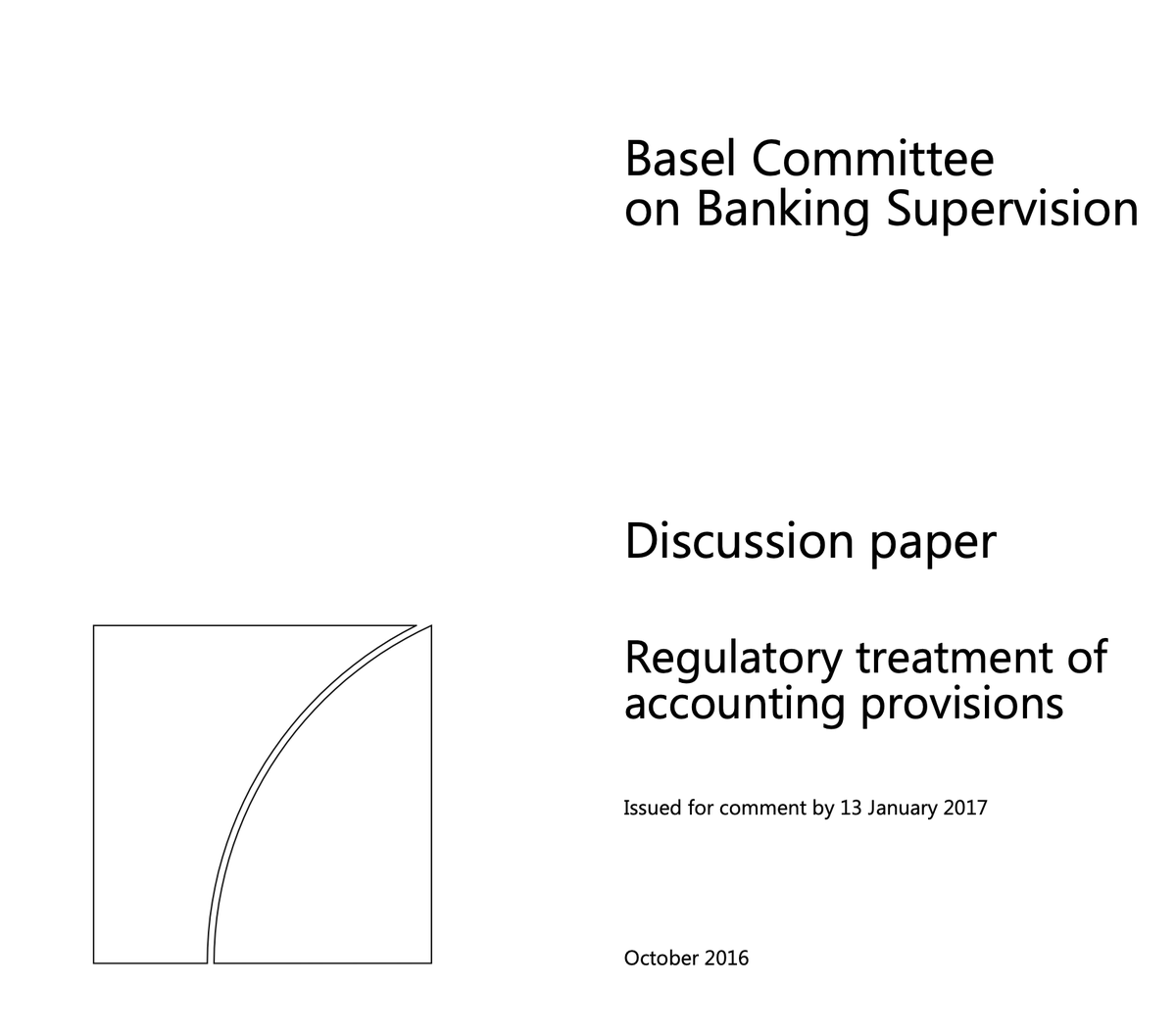 Basel Committee
on Banking Supervision

Discussion paper

Regulatory treatment of accounting provisions

Issued for comment by 13 January 2017

October 2016